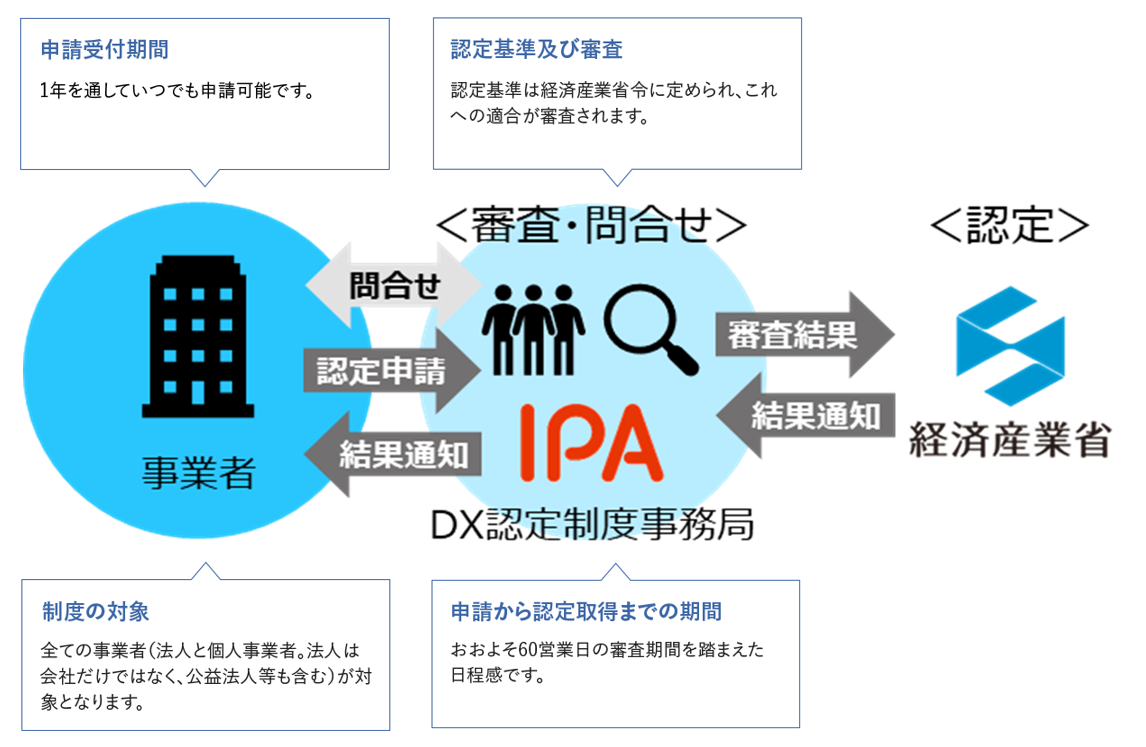 申請受付期間

1年を通していつでも申請可能です。

認定基準及び審査

認定基準は経済産業省令に定められ、これへの適合が審査されます。

＜審査・問合せ＞

＜認定＞

問合せ

認定申請

結果通知

審査結果

結果通知

事業者

IPA

DX認定制度事務局

経済産業省

制度の対象

全ての事業者(法人と個人事業者。法人は会社だけではなく、公益法人等も含む)が対象となります。

申請から認定取得までの期間

おおよそ60営業日の審査期間を踏まえた日程感です。